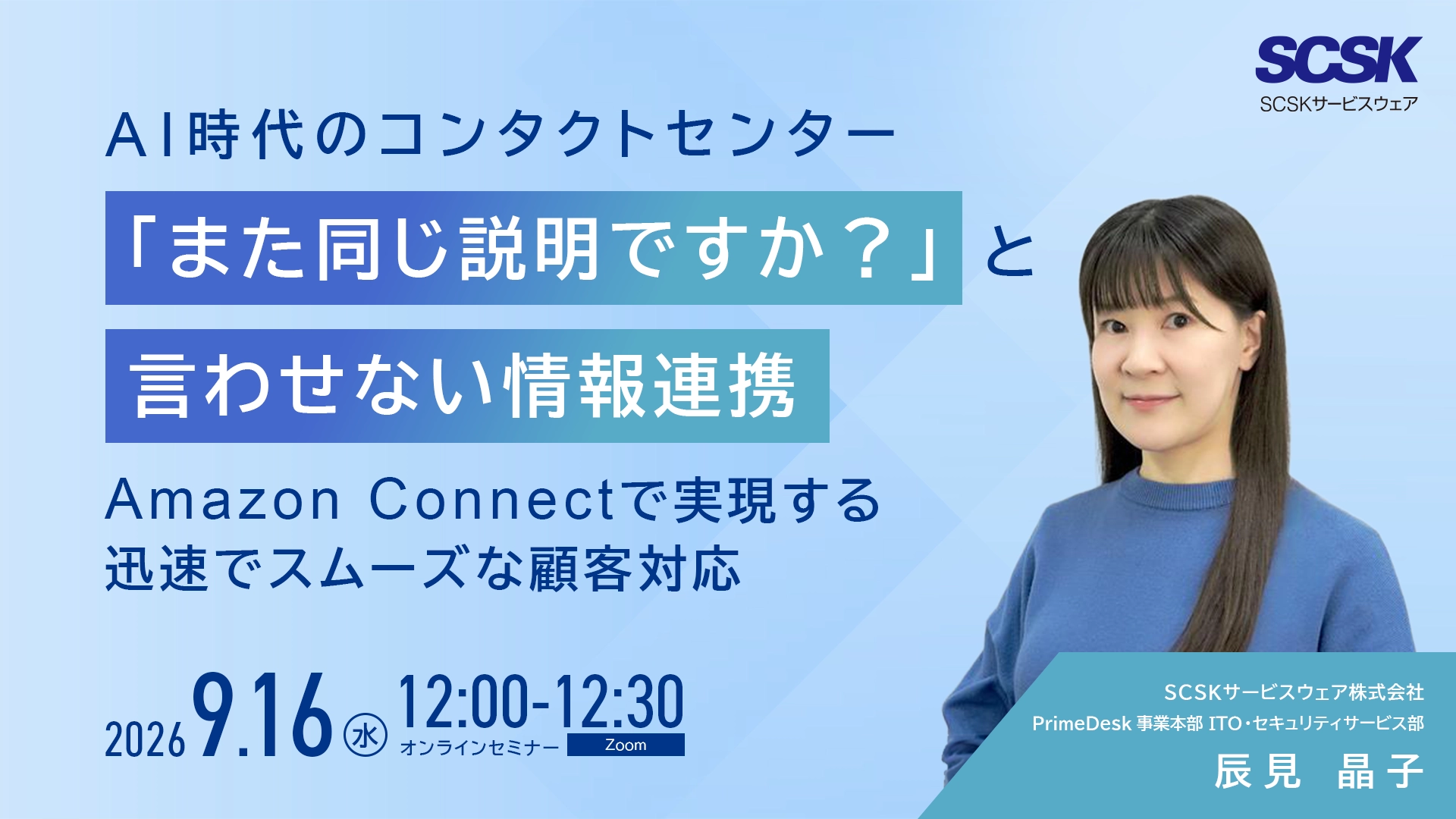 SCSK
SCSKサービスウェア

AI時代のコンタクトセンター
「また同じ説明ですか？」と
言わせない情報連携

Amazon Connectで実現する
迅速でスムーズな顧客対応

2026 9.16 水 12:00-12:30
オンラインセミナー Zoom

SCSKサービスウェア株式会社
PrimeDesk 事業本部 ITO・セキュリティサービス部
辰見 晶子